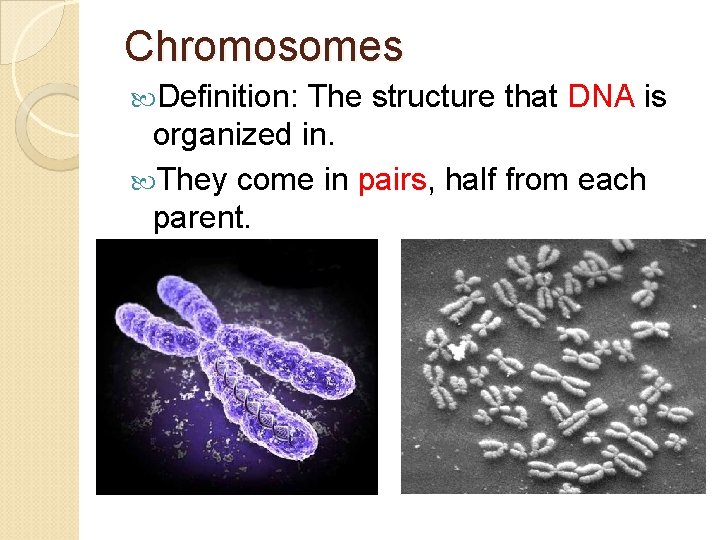 Chromosomes

Definition: The structure that DNA is organized in.

They come in pairs, half from each parent.